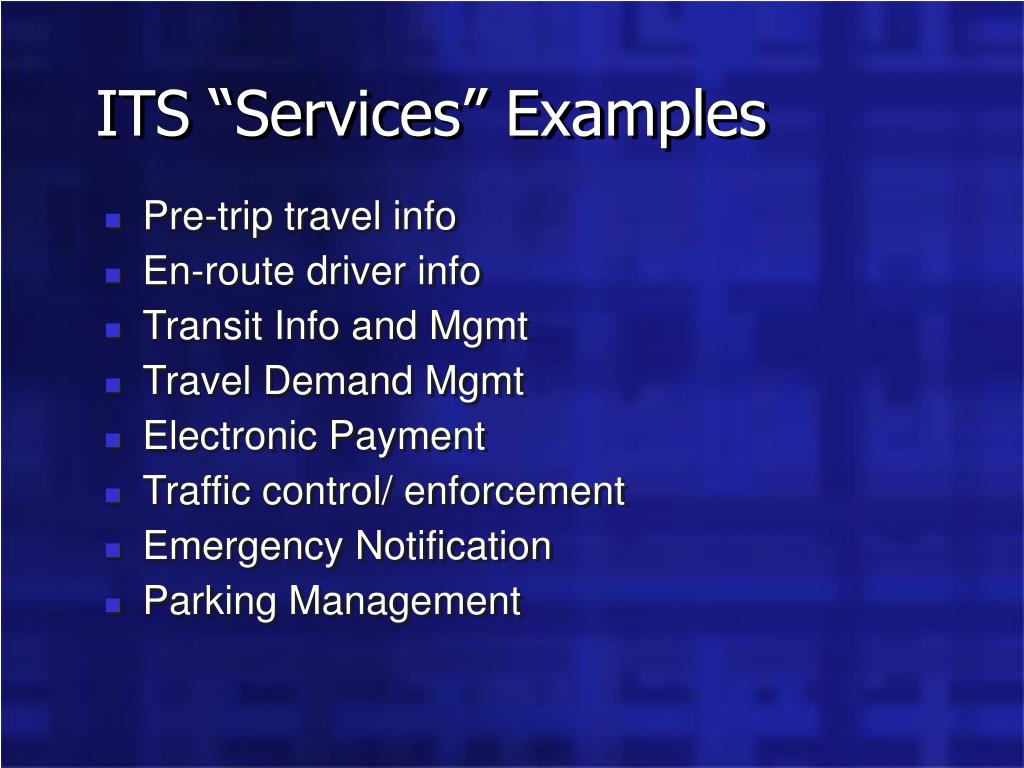 ITS “Services” Examples

- Pre-trip travel info
- En-route driver info
- Transit Info and Mgmt
- Travel Demand Mgmt
- Electronic Payment
- Traffic control/ enforcement
- Emergency Notification
- Parking Management